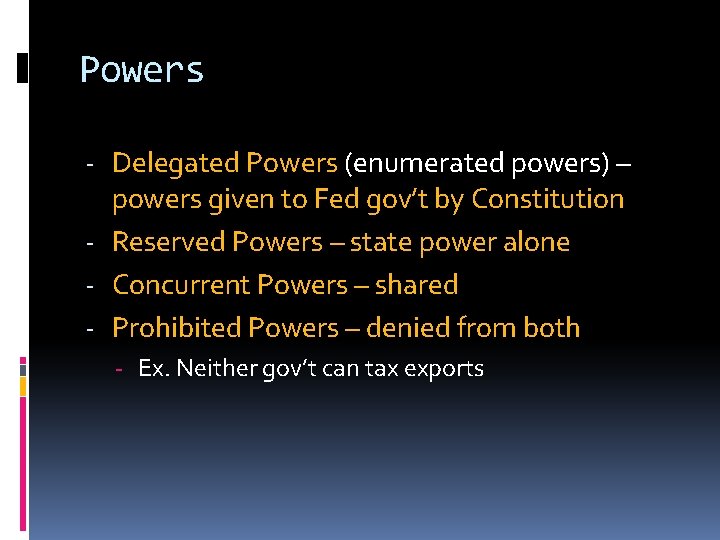 Powers

- Delegated Powers (enumerated powers) – powers given to Fed gov't by Constitution
- Reserved Powers – state power alone
- Concurrent Powers – shared
- Prohibited Powers – denied from both
  - Ex. Neither gov't can tax exports